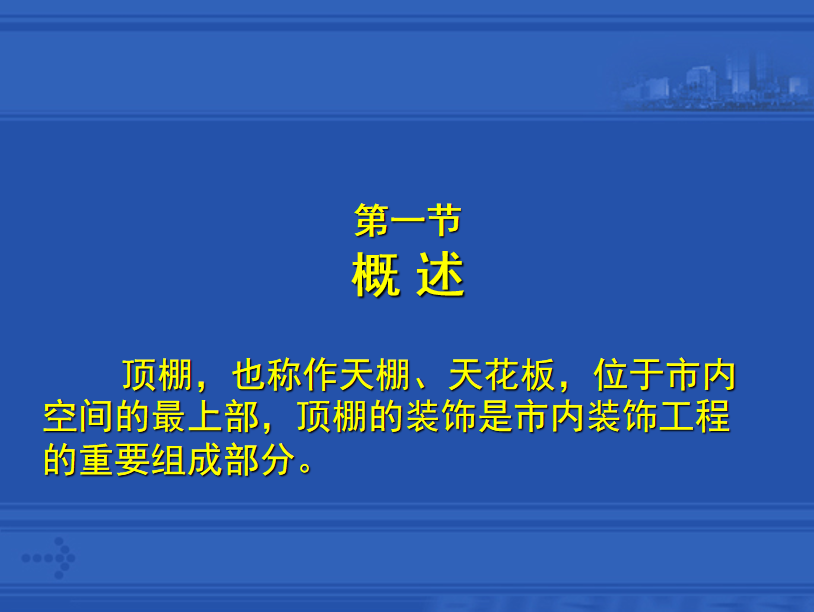 第一节
概 述

顶棚，也称作天棚、天花板，位于市内空间的最上部，顶棚的装饰是市内装饰工程的重要组成部分。